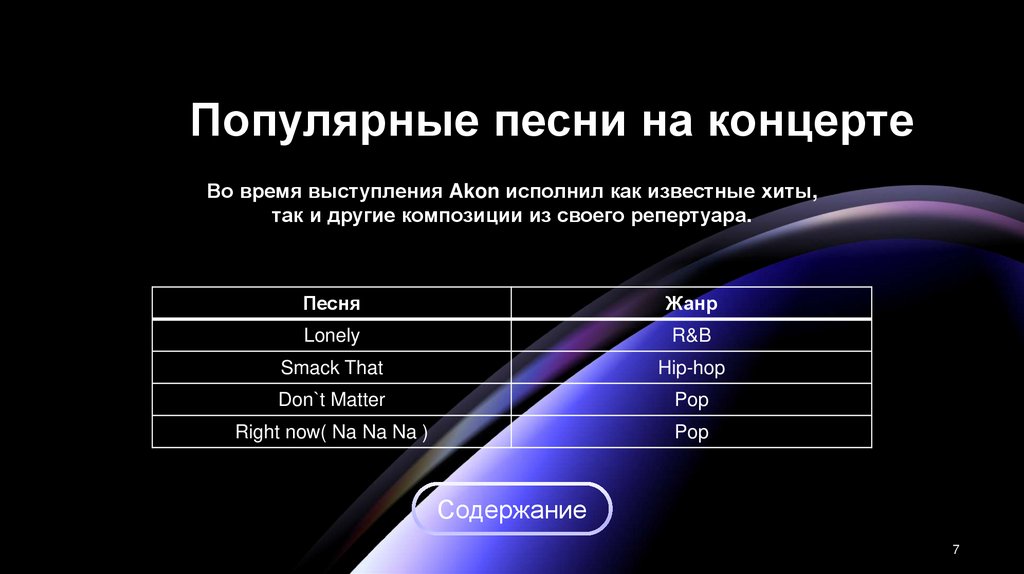 Популярные песни на концерте

Во время выступления Akon исполнил как известные хиты, так и другие композиции из своего репертуара.

| Песня | Жанр |
|---|---|
| Lonely | R&B |
| Smack That | Hip-hop |
| Don`t Matter | Pop |
| Right now( Na Na Na ) | Pop |

Содержание

7